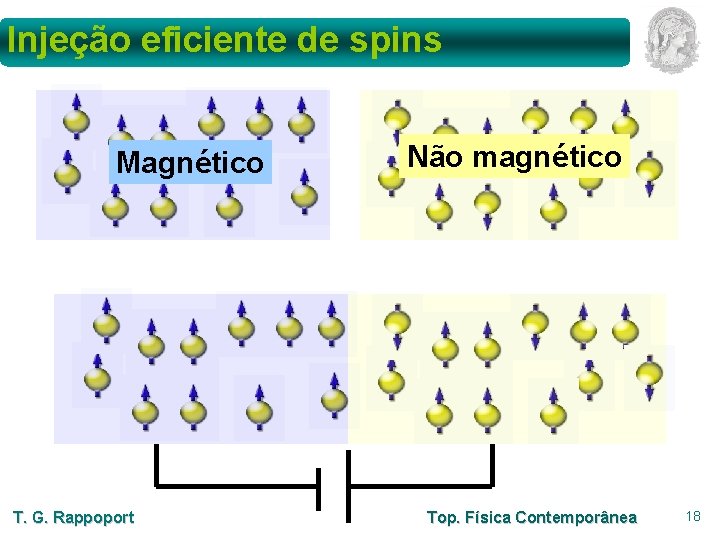 Injeção eficiente de spins

Magnético

Não magnético

T. G. Rappoport

Top. Física Contemporânea

18